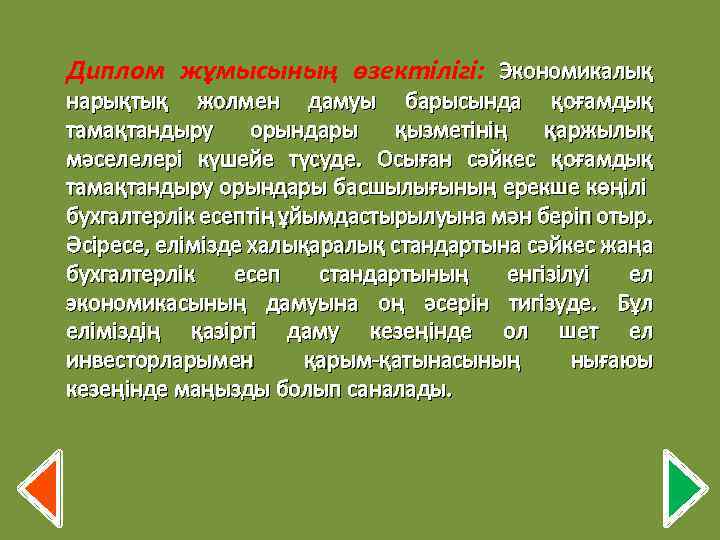 Диплом жұмысының өзектілігі: Экономикалық нарықтық жолмен дамуы барысында қоғамдық тамақтандыру орындары қызметінің қаржылық мәселелері күшейе түсуде. Осыған сәйкес қоғамдық тамақтандыру орындары басшылығының ерекше көңілі бухгалтерлік есептің ұйымдастырылуына мән беріп отыр. Әсіресе, елімізде халықаралық стандартына сәйкес жаңа бухгалтерлік есеп стандартының енгізілуі ел экономикасының дамуына оң әсерін тигізуде. Бұл еліміздің қазіргі даму кезеңінде ол шет ел инвесторларымен қарым-қатынасының нығаюы кезеңінде маңызды болып саналады.